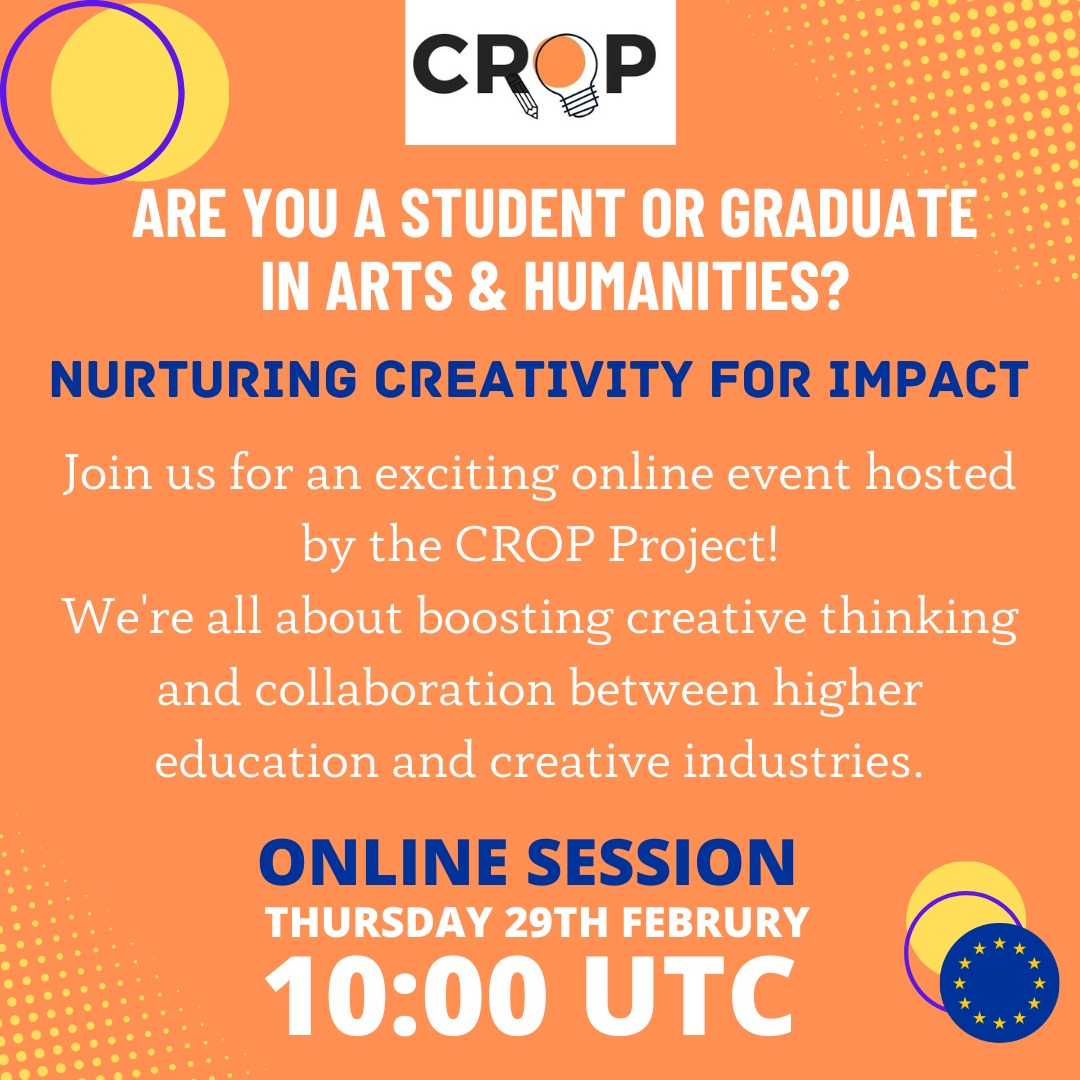 CROP

ARE YOU A STUDENT OR GRADUATE IN ARTS & HUMANITIES?

NURTURING CREATIVITY FOR IMPACT

Join us for an exciting online event hosted by the CROP Project!
We're all about boosting creative thinking and collaboration between higher education and creative industries.

ONLINE SESSION
THURSDAY 29TH FEBRURY
10:00 UTC